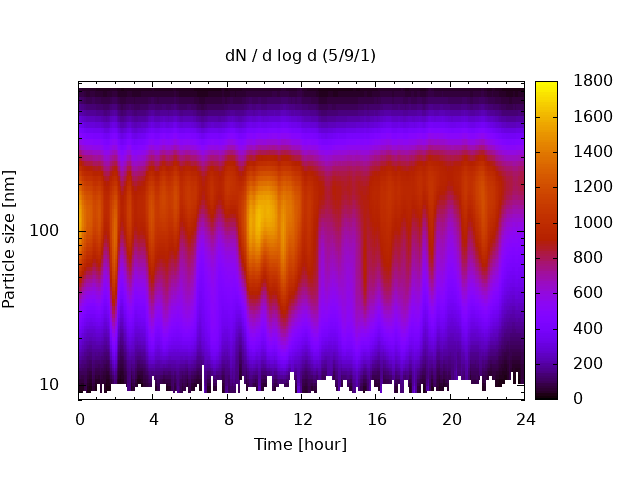 dN / d log d (5/9/1)

Particle size [nm]
100
10

0
4
8
12
16
20
24
Time [hour]

1800
1600
1400
1200
1000
800
600
400
200
0